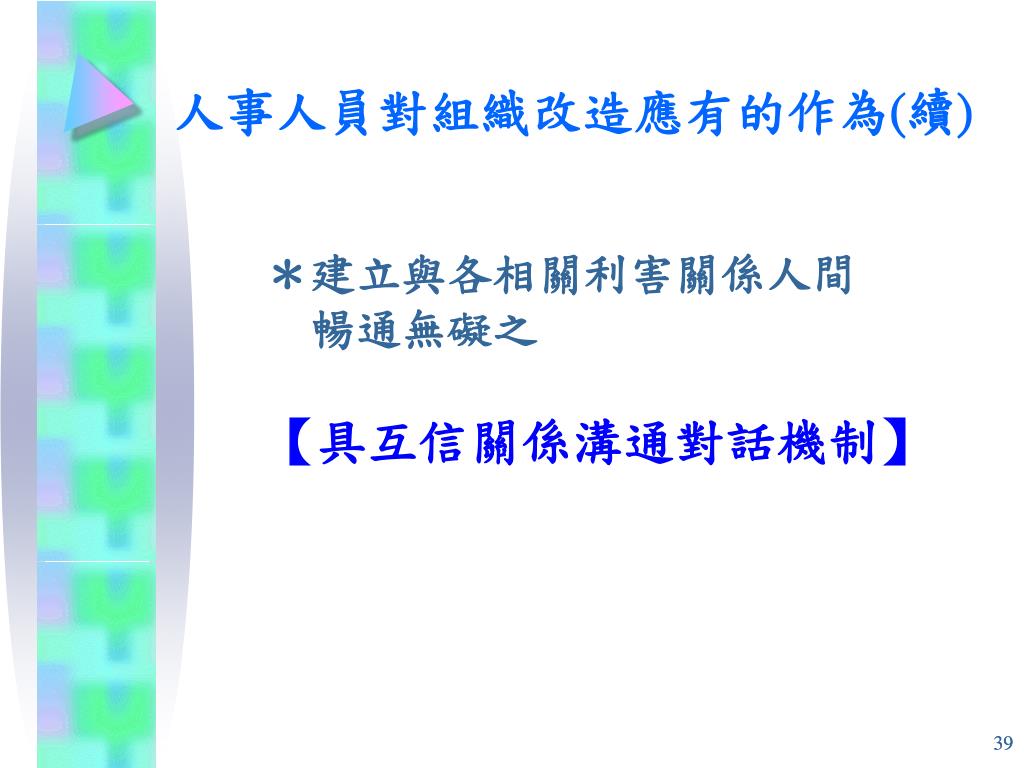 人事人員對組織改造應有的作為(續)

＊建立與各相關利害關係人間暢通無礙之

【具互信關係溝通對話機制】

39